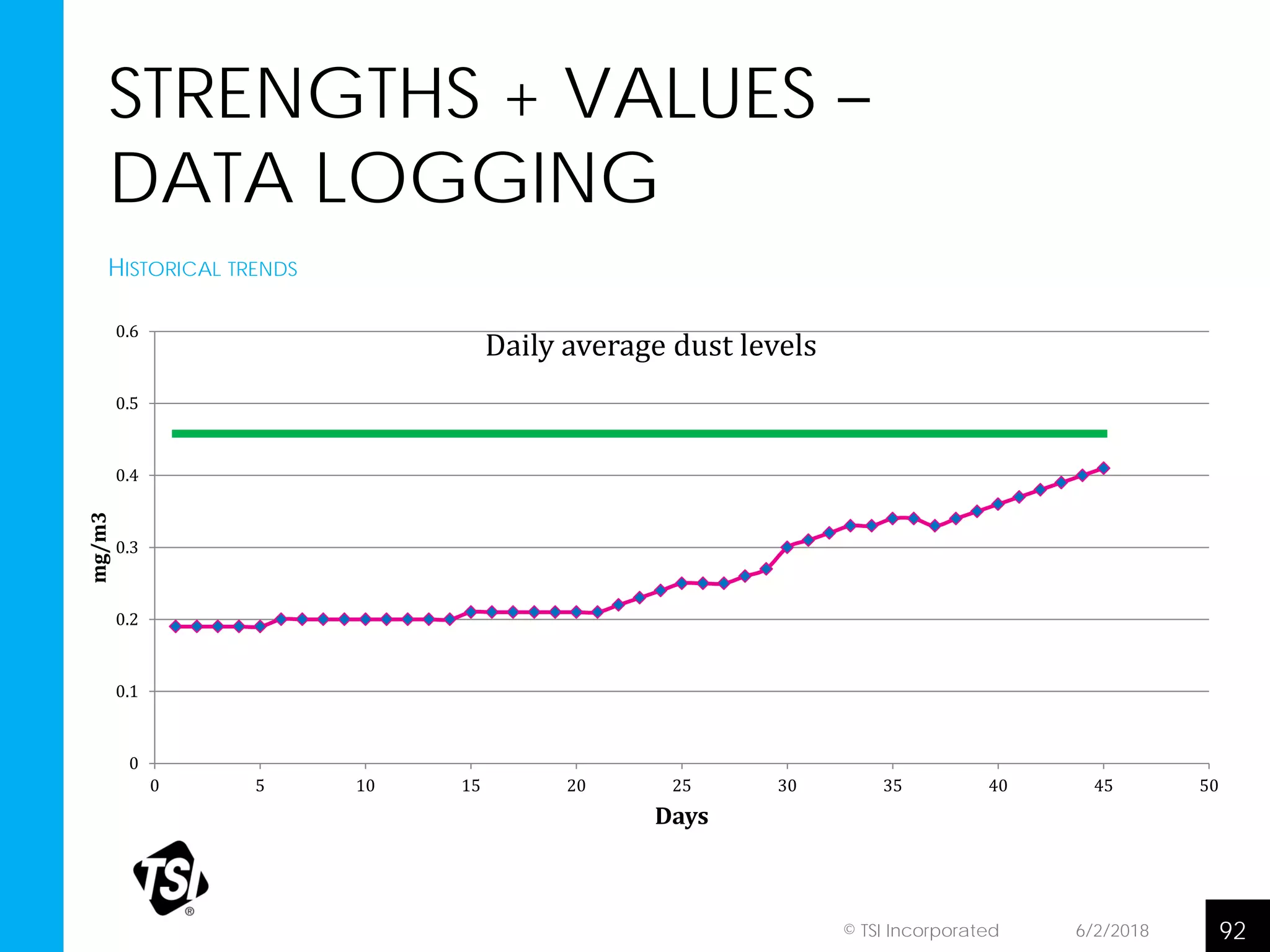 STRENGTHS + VALUES – DATA LOGGING

HISTORICAL TRENDS

Daily average dust levels

0.6
0.5
0.4
0.3
0.2
0.1
0

mg/m3

0 5 10 15 20 25 30 35 40 45 50

Days

TSI®

© TSI Incorporated 6/2/2018 92